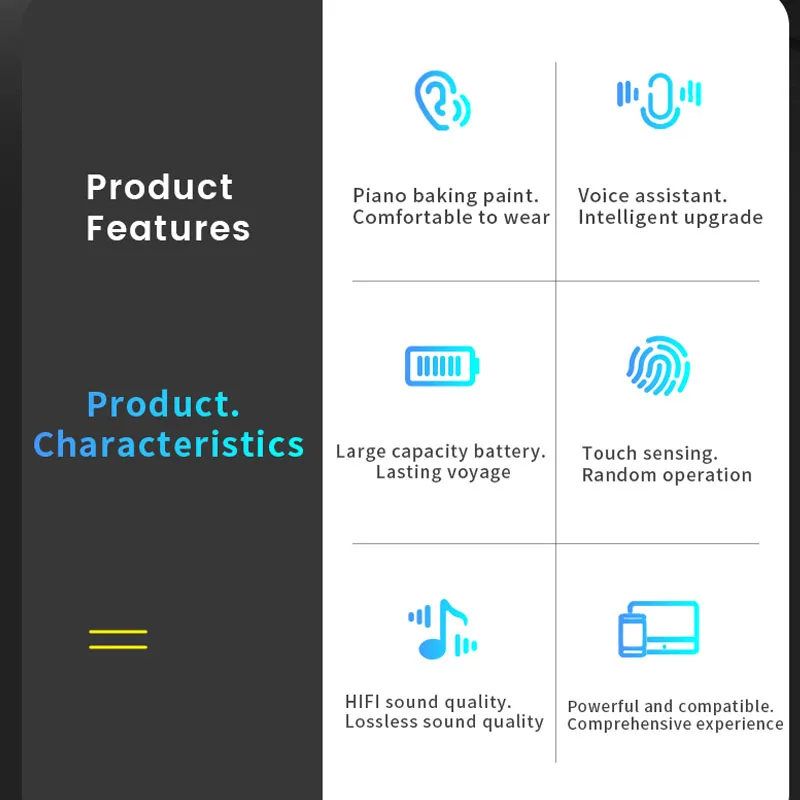 Product Features

Product. Characteristics

Piano baking paint. Comfortable to wear

Voice assistant. Intelligent upgrade

Large capacity battery. Lasting voyage

Touch sensing. Random operation

HIFI sound quality. Lossless sound quality

Powerful and compatible. Comprehensive experience